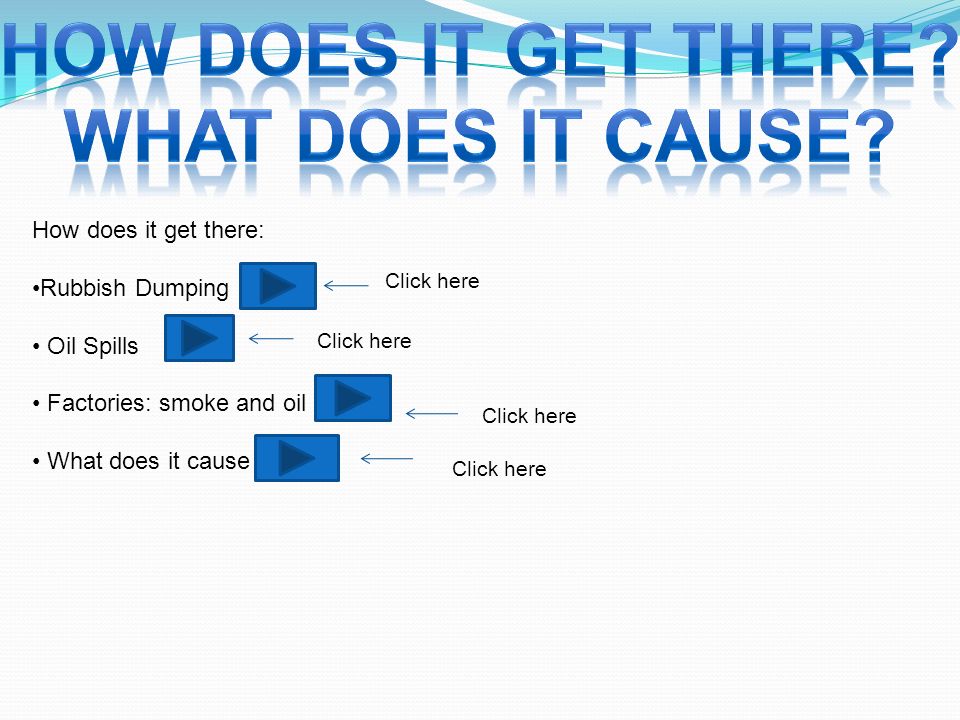 HOW DOES IT GET THERE?
WHAT DOES IT CAUSE?

How does it get there:

•Rubbish Dumping Click here

• Oil Spills Click here

• Factories: smoke and oil Click here

• What does it cause Click here